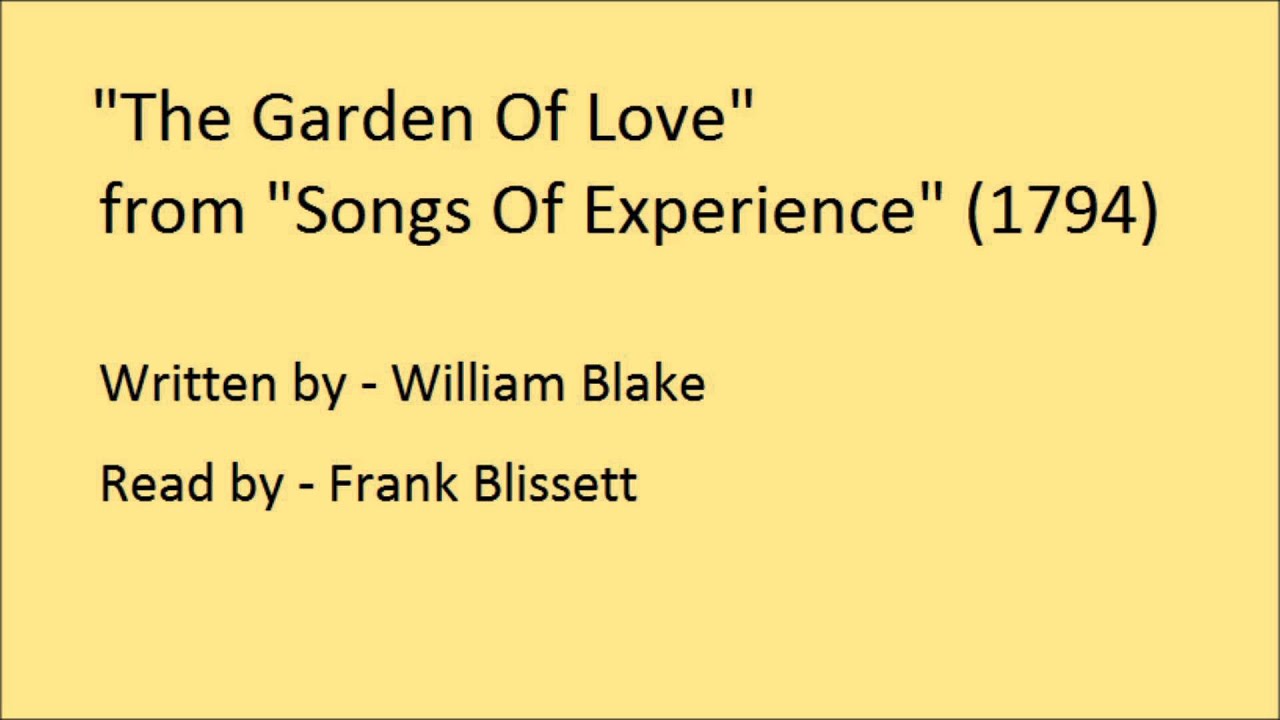 "The Garden Of Love"
from "Songs Of Experience" (1794)

Written by - William Blake

Read by - Frank Blissett